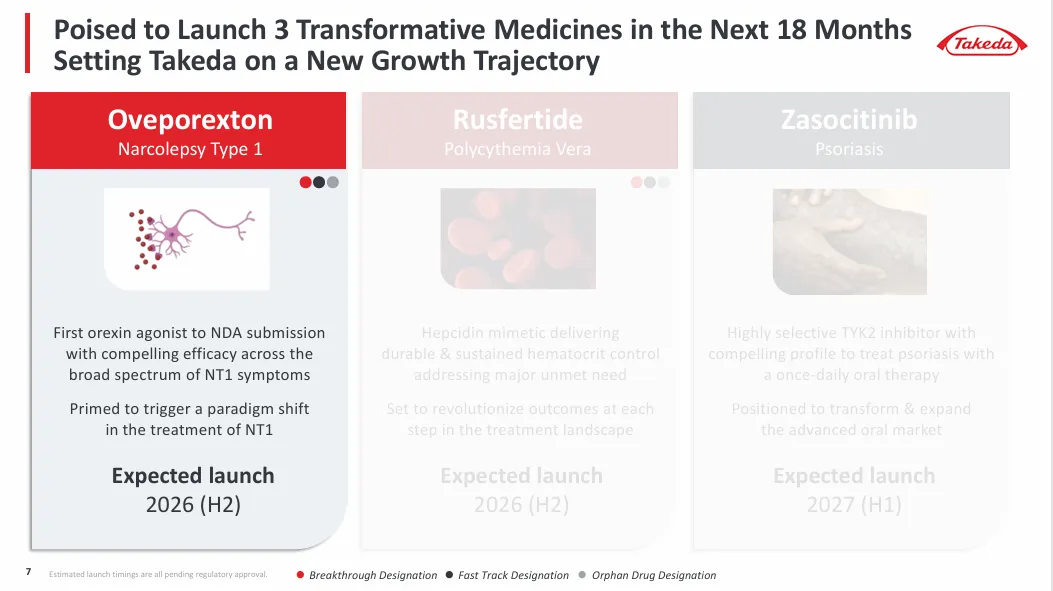 Poised to Launch 3 Transformative Medicines in the Next 18 Months Setting Takeda on a New Growth Trajectory

Takeda

Oveporexton
Narcolepsy Type 1

First orexin agonist to NDA submission with compelling efficacy across the broad spectrum of NT1 symptoms

Primed to trigger a paradigm shift in the treatment of NT1

Expected launch
2026 (H2)

Rusfertide
Polycythemia Vera

Hepcidin mimetic delivering durable & sustained hematocrit control addressing major unmet need

Set to revolutionize outcomes at each step in the treatment landscape

Expected launch
2026 (H2)

Zasocitinib
Psoriasis

Highly selective TYK2 inhibitor with compelling profile to treat psoriasis with a once-daily oral therapy

Positioned to transform & expand the advanced oral market

Expected launch
2027 (H1)

7 Estimated launch timings are all pending regulatory approval.

Breakthrough Designation Fast Track Designation Orphan Drug Designation